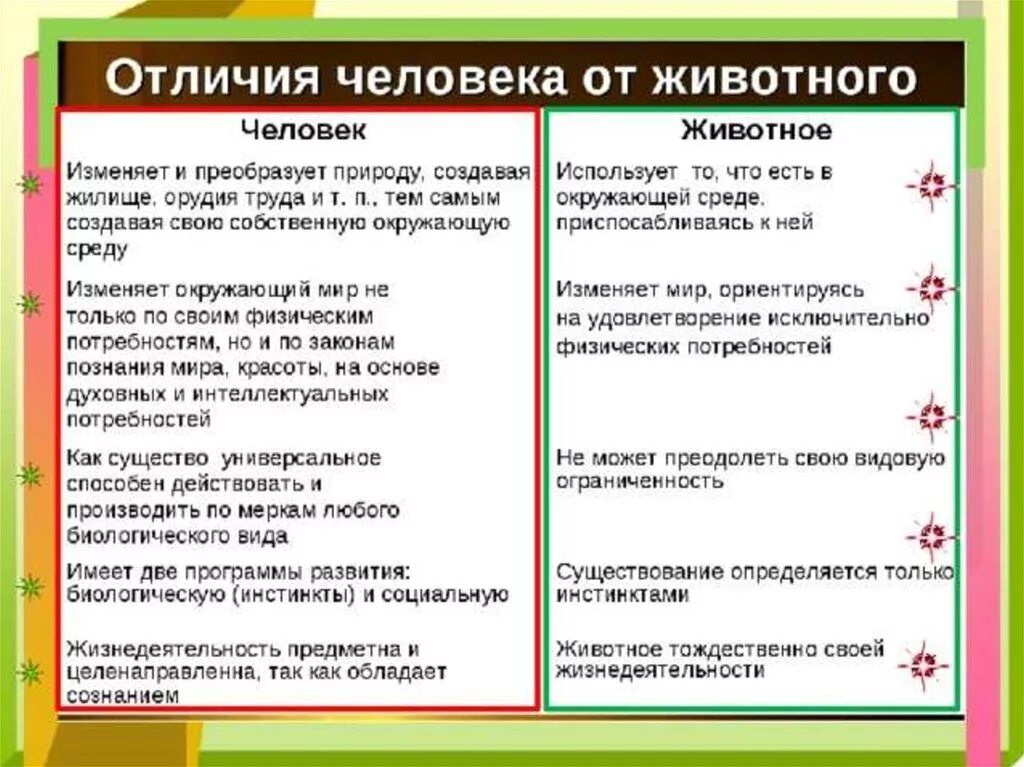 Отличия человека от животного

| Человек | Животное |
|---|---|
| Изменяет и преобразует природу, создавая жилище, орудия труда и т. п., тем самым создавая свою собственную окружающую среду | Использует то, что есть в окружающей среде, приспосабливаясь к ней |
| Изменяет окружающий мир не только по своим физическим потребностям, но и по законам познания мира, красоты, на основе духовных и интеллектуальных потребностей | Изменяет мир, ориентируясь на удовлетворение исключительно физических потребностей |
| Как существо универсальное способен действовать и производить по меркам любого биологического вида | Не может преодолеть свою видовую ограниченность |
| Имеет две программы развития: биологическую (инстинкты) и социальную | Существование определяется только инстинктами |
| Жизнедеятельность предметна и целенаправленна, так как обладает сознанием | Животное тождественно своей жизнедеятельности |